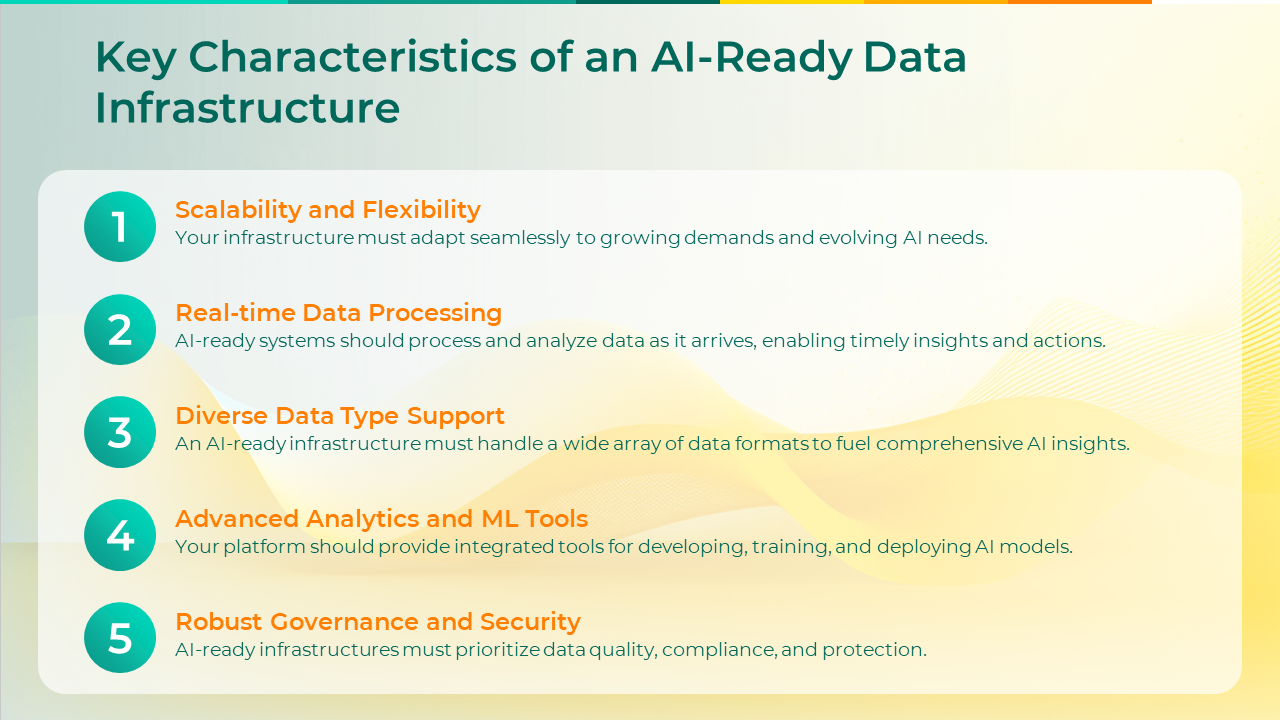 Key Characteristics of an AI-Ready Data Infrastructure

1
Scalability and Flexibility
Your infrastructure must adapt seamlessly to growing demands and evolving AI needs.

2
Real-time Data Processing
AI-ready systems should process and analyze data as it arrives, enabling timely insights and actions.

3
Diverse Data Type Support
An AI-ready infrastructure must handle a wide array of data formats to fuel comprehensive AI insights.

4
Advanced Analytics and ML Tools
Your platform should provide integrated tools for developing, training, and deploying AI models.

5
Robust Governance and Security
AI-ready infrastructures must prioritize data quality, compliance, and protection.